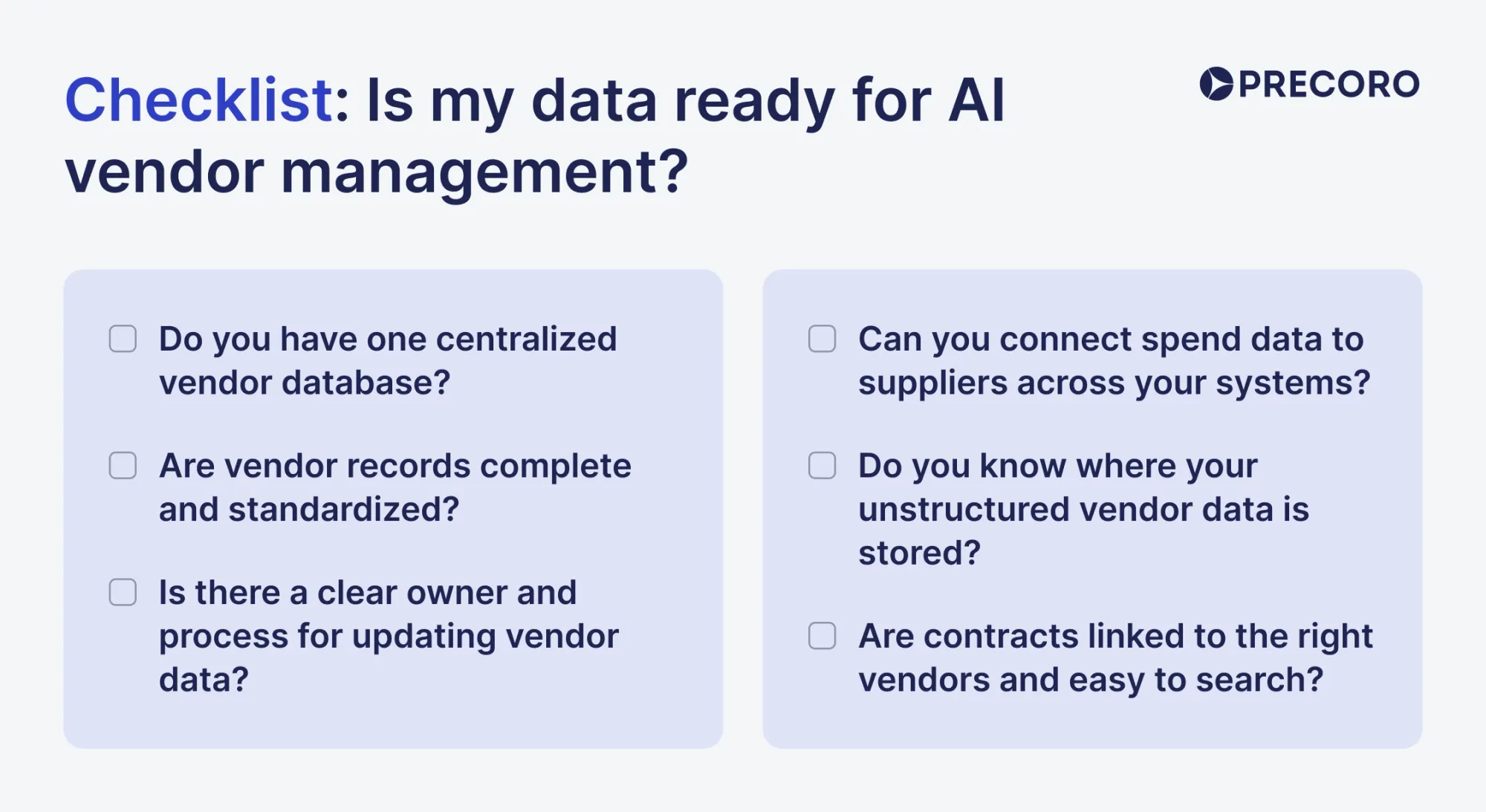 Checklist: Is my data ready for AI vendor management?

PRECORO

Do you have one centralized vendor database?

Are vendor records complete and standardized?

Is there a clear owner and process for updating vendor data?

Can you connect spend data to suppliers across your systems?

Do you know where your unstructured vendor data is stored?

Are contracts linked to the right vendors and easy to search?